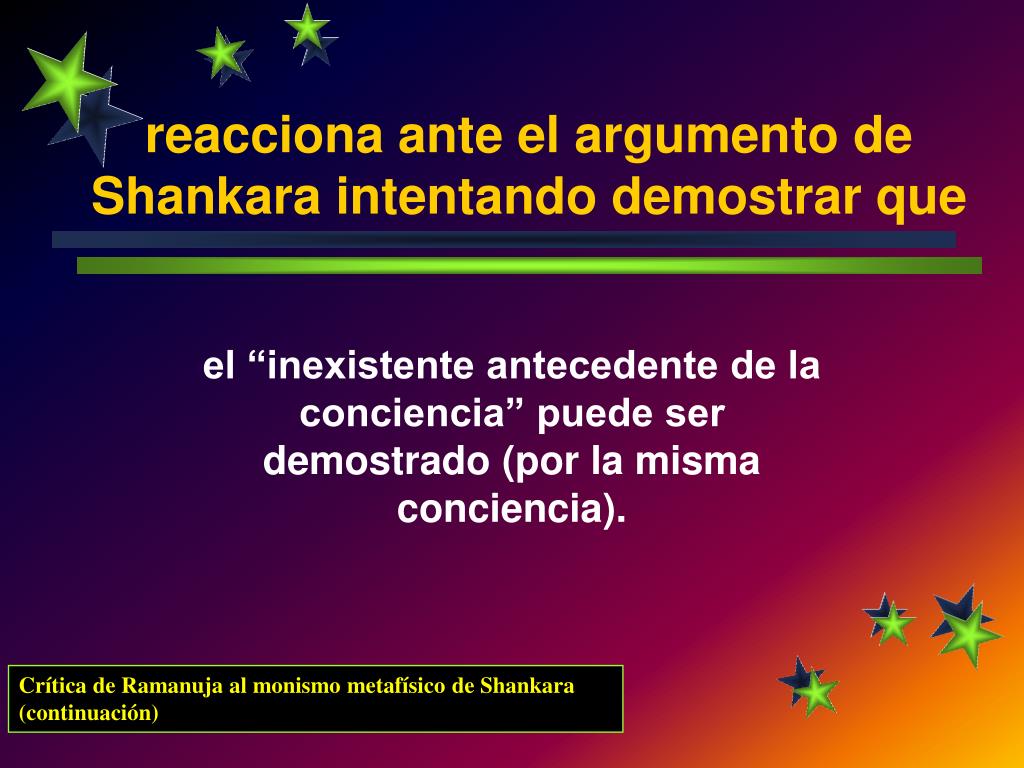 reacciona ante el argumento de Shankara intentando demostrar que

el “inexistente antecedente de la conciencia” puede ser demostrado (por la misma conciencia).

Crítica de Ramanuja al monismo metafísico de Shankara (continuación)